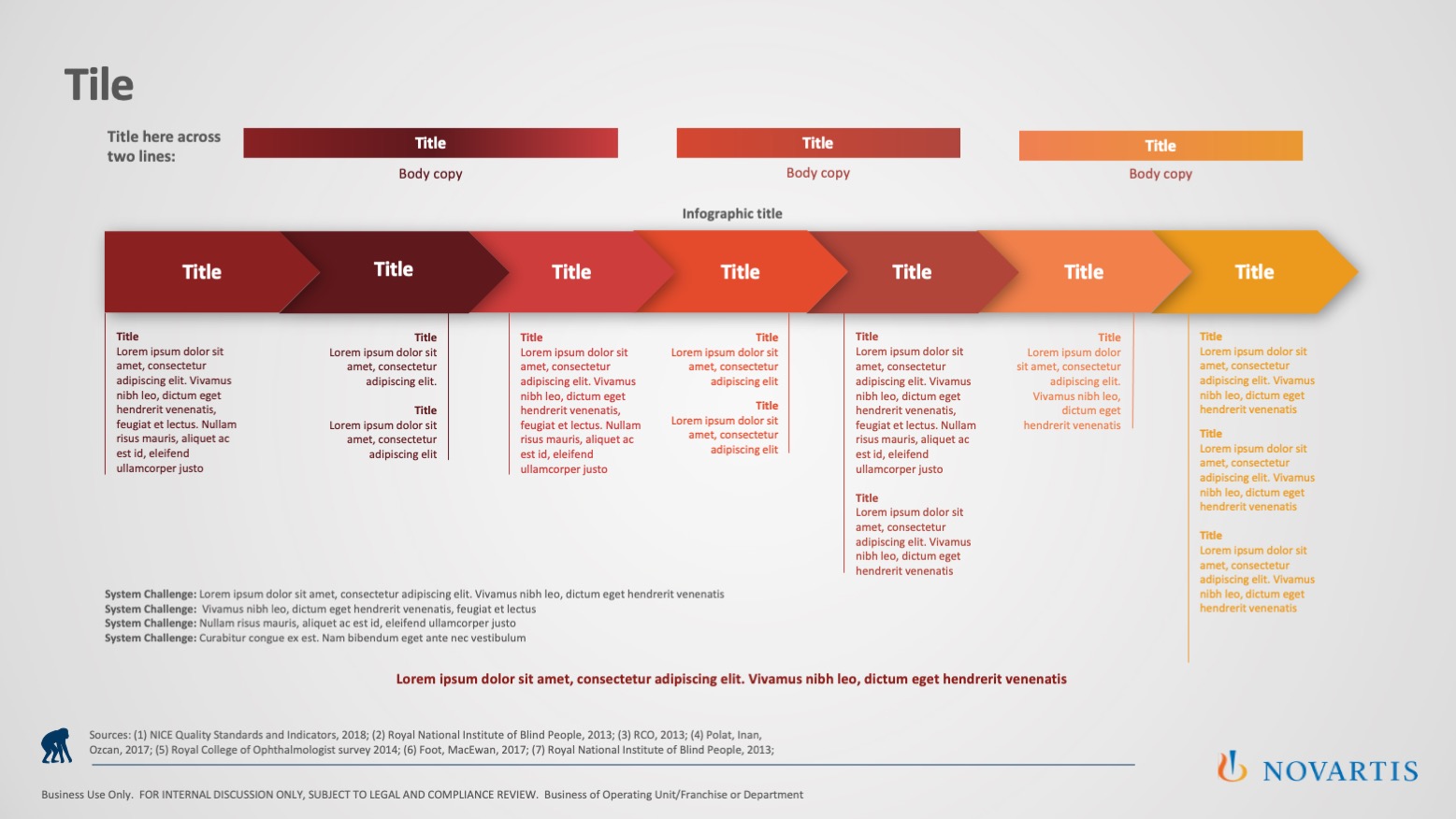 Tile

Title here across two lines:

Title
Body copy

Title
Body copy

Title
Body copy

Infographic title

Title
Title
Title
Title
Title
Title
Title

Title
Lorem ipsum dolor sit amet, consectetur adipiscing elit. Vivamus nibh leo, dictum eget hendrerit venenatis, feugiat et lectus. Nullam risus mauris, aliquet ac est id, eleifend ullamcorper justo

Title
Lorem ipsum dolor sit amet, consectetur adipiscing elit.

Title
Lorem ipsum dolor sit amet, consectetur adipiscing elit

Title
Lorem ipsum dolor sit amet, consectetur adipiscing elit. Vivamus nibh leo, dictum eget hendrerit venenatis, feugiat et lectus. Nullam risus mauris, aliquet ac est id, eleifend ullamcorper justo

Title
Lorem ipsum dolor sit amet, consectetur adipiscing elit

Title
Lorem ipsum dolor sit amet, consectetur adipiscing elit

Title
Lorem ipsum dolor sit amet, consectetur adipiscing elit. Vivamus nibh leo, dictum eget hendrerit venenatis, feugiat et lectus. Nullam risus mauris, aliquet ac est id, eleifend ullamcorper justo

Title
Lorem ipsum dolor sit amet, consectetur adipiscing elit. Vivamus nibh leo, dictum eget hendrerit venenatis

Title
Lorem ipsum dolor sit amet, consectetur adipiscing elit. Vivamus nibh leo, dictum eget hendrerit venenatis

Title
Lorem ipsum dolor sit amet, consectetur adipiscing elit. Vivamus nibh leo, dictum eget hendrerit venenatis

Title
Lorem ipsum dolor sit amet, consectetur adipiscing elit. Vivamus nibh leo, dictum eget hendrerit venenatis

Title
Lorem ipsum dolor sit amet, consectetur adipiscing elit. Vivamus nibh leo, dictum eget hendrerit venenatis

System Challenge: Lorem ipsum dolor sit amet, consectetur adipiscing elit. Vivamus nibh leo, dictum eget hendrerit venenatis
System Challenge: Vivamus nibh leo, dictum eget hendrerit venenatis, feugiat et lectus
System Challenge: Nullam risus mauris, aliquet ac est id, eleifend ullamcorper justo
System Challenge: Curabitur congue ex est. Nam bibendum eget ante nec vestibulum

Lorem ipsum dolor sit amet, consectetur adipiscing elit. Vivamus nibh leo, dictum eget hendrerit venenatis

Sources: (1) NICE Quality Standards and Indicators, 2018; (2) Royal National Institute of Blind People, 2013; (3) RCO, 2013; (4) Polat, Inan, Ozcan, 2017; (5) Royal College of Ophthalmologist survey 2014; (6) Foot, MacEwan, 2017; (7) Royal National Institute of Blind People, 2013;

NOVARTIS

Business Use Only. FOR INTERNAL DISCUSSION ONLY, SUBJECT TO LEGAL AND COMPLIANCE REVIEW. Business of Operating Unit/Franchise or Department